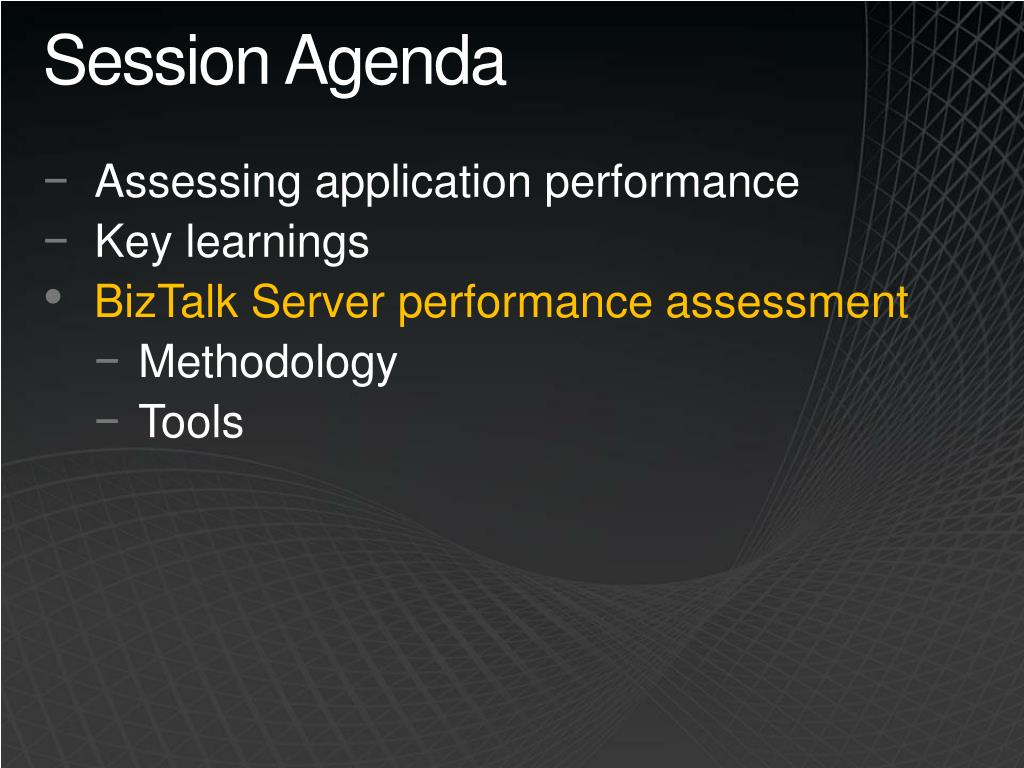 Session Agenda

− Assessing application performance
− Key learnings
• BizTalk Server performance assessment
 − Methodology
 − Tools